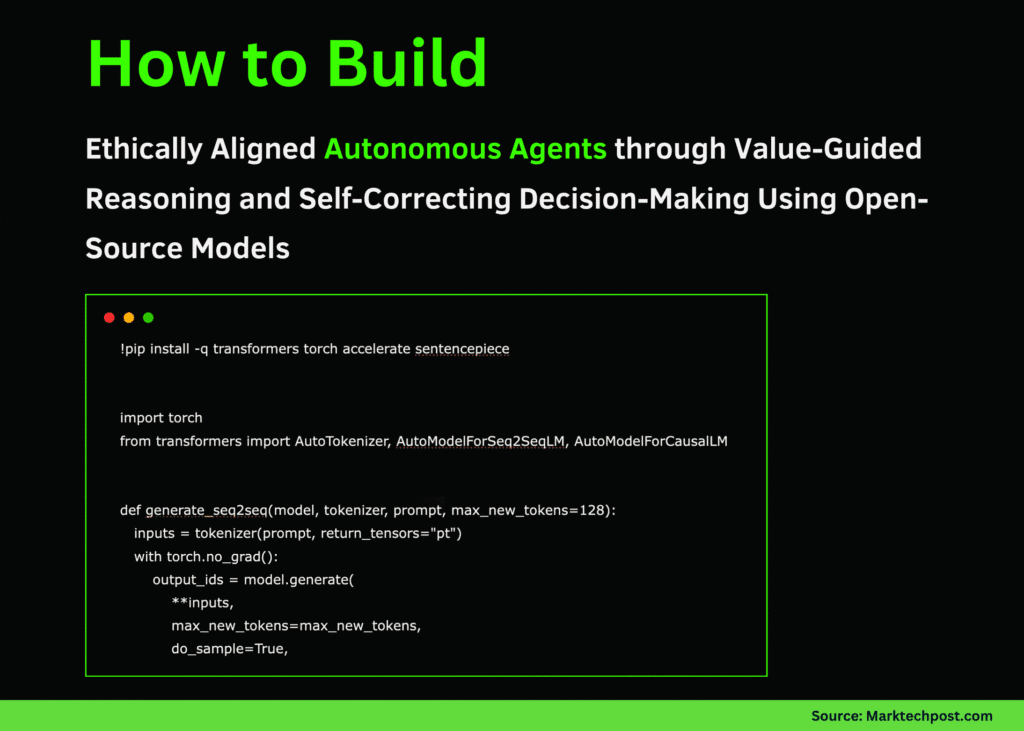 How to Build

Ethically Aligned Autonomous Agents through Value-Guided Reasoning and Self-Correcting Decision-Making Using Open-Source Models

!pip install -q transformers torch accelerate sentencepiece

import torch
from transformers import AutoTokenizer, AutoModelForSeq2SeqLM, AutoModelForCausalLM

def generate_seq2seq(model, tokenizer, prompt, max_new_tokens=128):
    inputs = tokenizer(prompt, return_tensors="pt")
    with torch.no_grad():
        output_ids = model.generate(
            **inputs,
            max_new_tokens=max_new_tokens,
            do_sample=True,

Source: Marktechpost.com